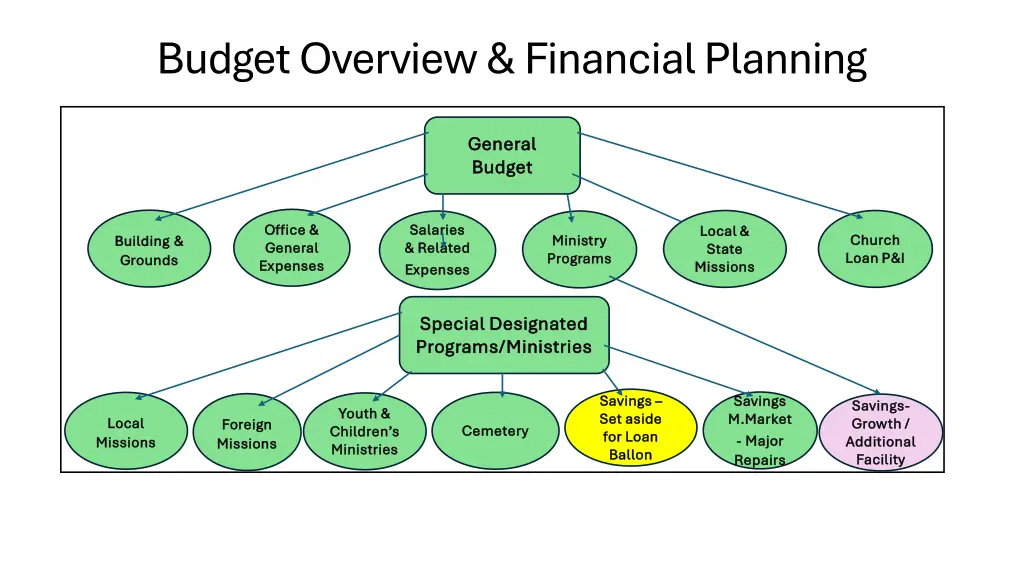 Budget Overview & Financial Planning

General Budget

Building & Grounds

Office & General Expenses

Salaries & Related Expenses

Ministry Programs

Local & State Missions

Church Loan P&I

Special Designated Programs/Ministries

Local Missions

Foreign Missions

Youth & Children's Ministries

Cemetery

Savings – Set aside for Loan Ballon

Savings M.Market - Major Repairs

Savings- Growth / Additional Facility